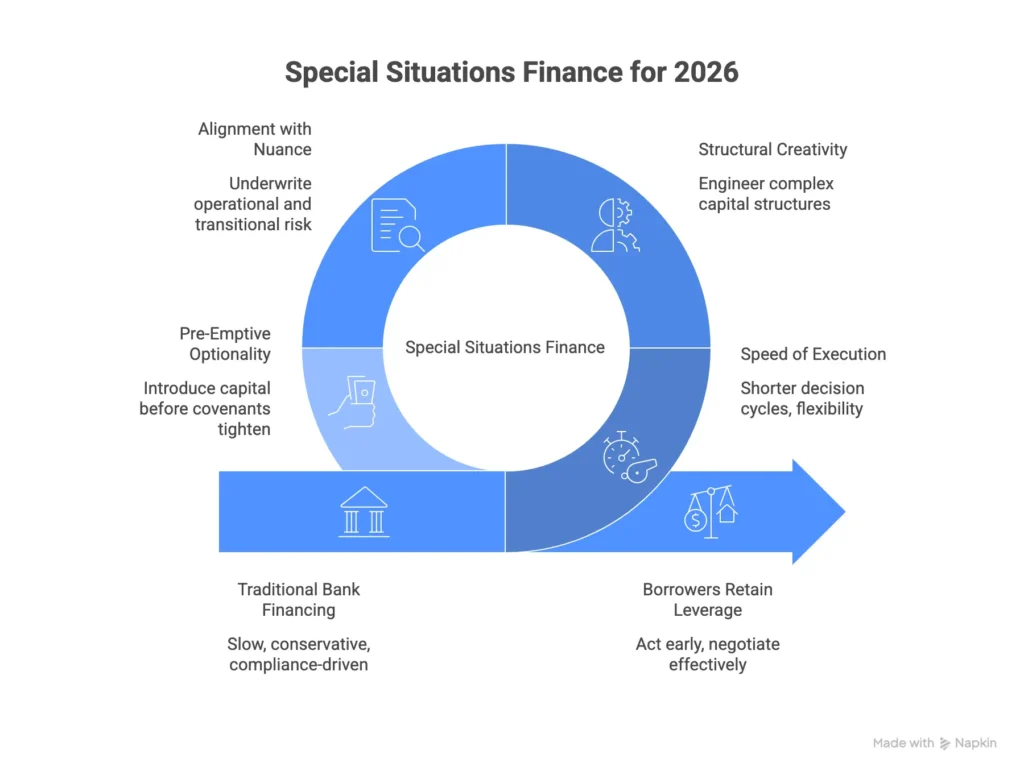 Special Situations Finance for 2026

Alignment with Nuance

Underwrite operational and transitional risk

Structural Creativity

Engineer complex capital structures

Special Situations Finance

Pre-Emptive Optionality

Introduce capital before covenants tighten

Speed of Execution

Shorter decision cycles, flexibility

Traditional Bank Financing

Slow, conservative, compliance-driven

Borrowers Retain Leverage

Act early, negotiate effectively

Made with Napkin